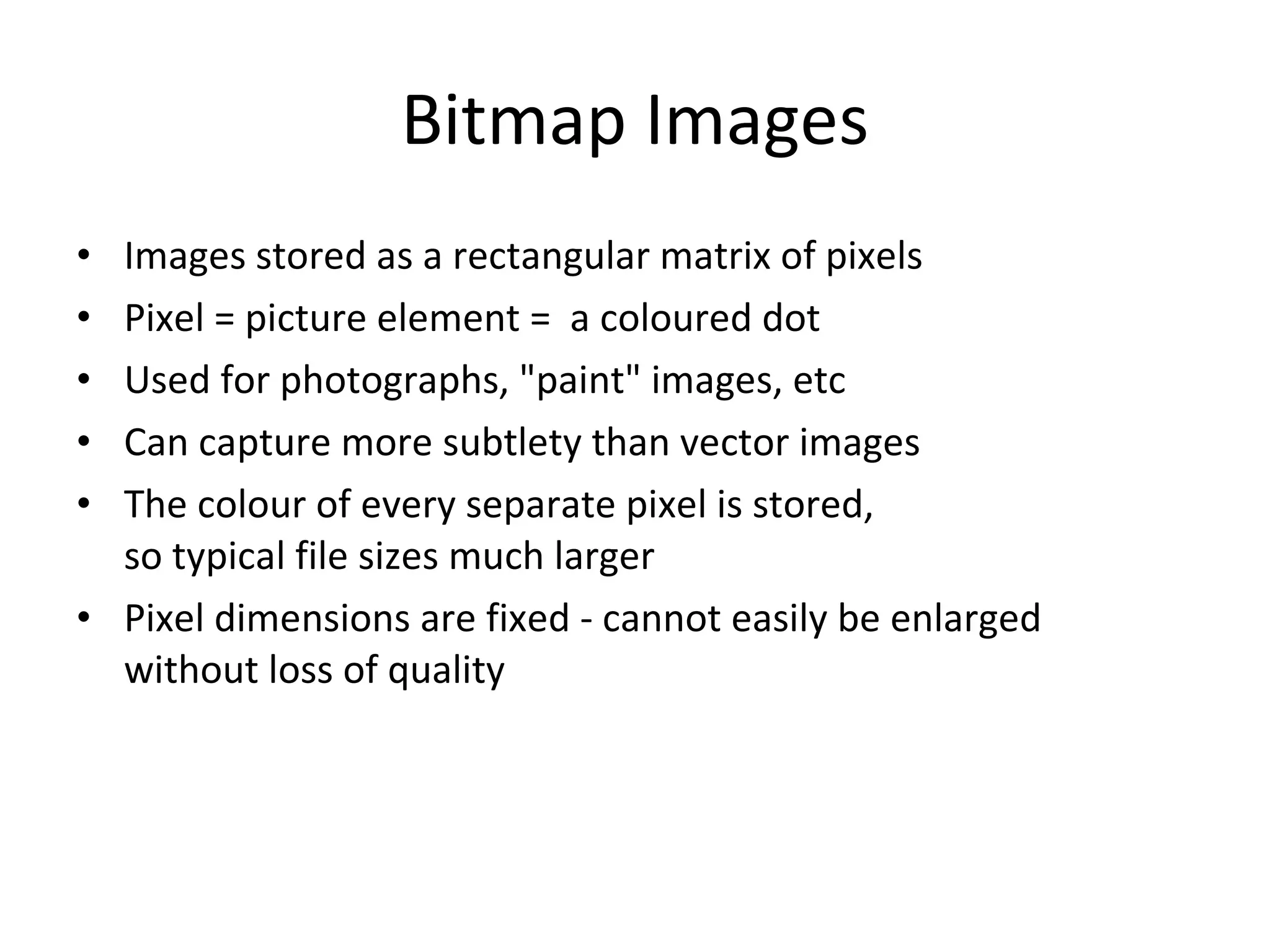 Bitmap Images

• Images stored as a rectangular matrix of pixels
• Pixel = picture element = a coloured dot
• Used for photographs, "paint" images, etc
• Can capture more subtlety than vector images
• The colour of every separate pixel is stored, so typical file sizes much larger
• Pixel dimensions are fixed - cannot easily be enlarged without loss of quality